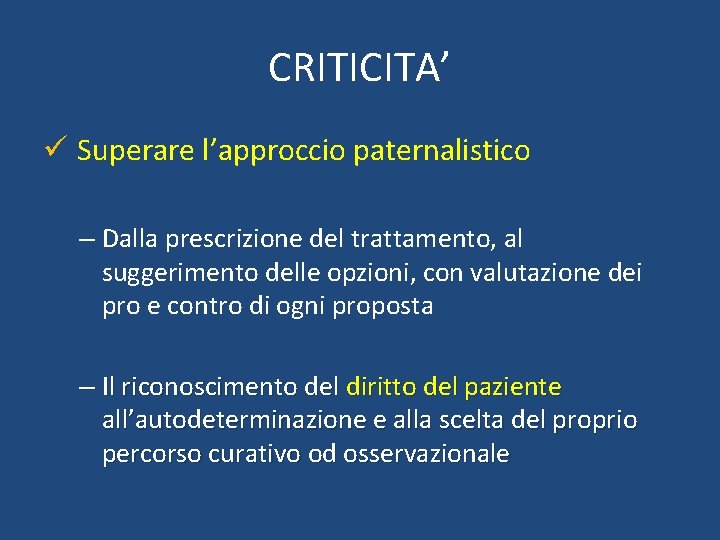 CRITICITA’

✓ Superare l’approccio paternalistico

– Dalla prescrizione del trattamento, al suggerimento delle opzioni, con valutazione dei pro e contro di ogni proposta

– Il riconoscimento del diritto del paziente all’autodeterminazione e alla scelta del proprio percorso curativo od osservazionale